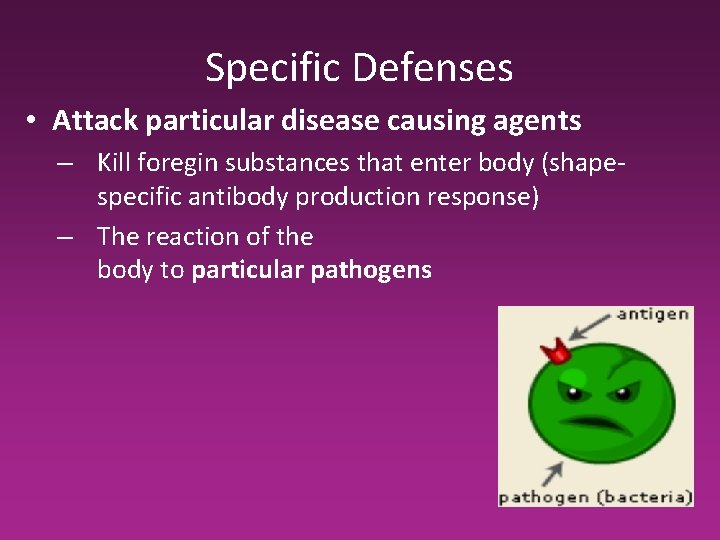 Specific Defenses

• Attack particular disease causing agents

– Kill foregin substances that enter body (shape-specific antibody production response)

– The reaction of the body to particular pathogens

antigen

pathogen (bacteria)